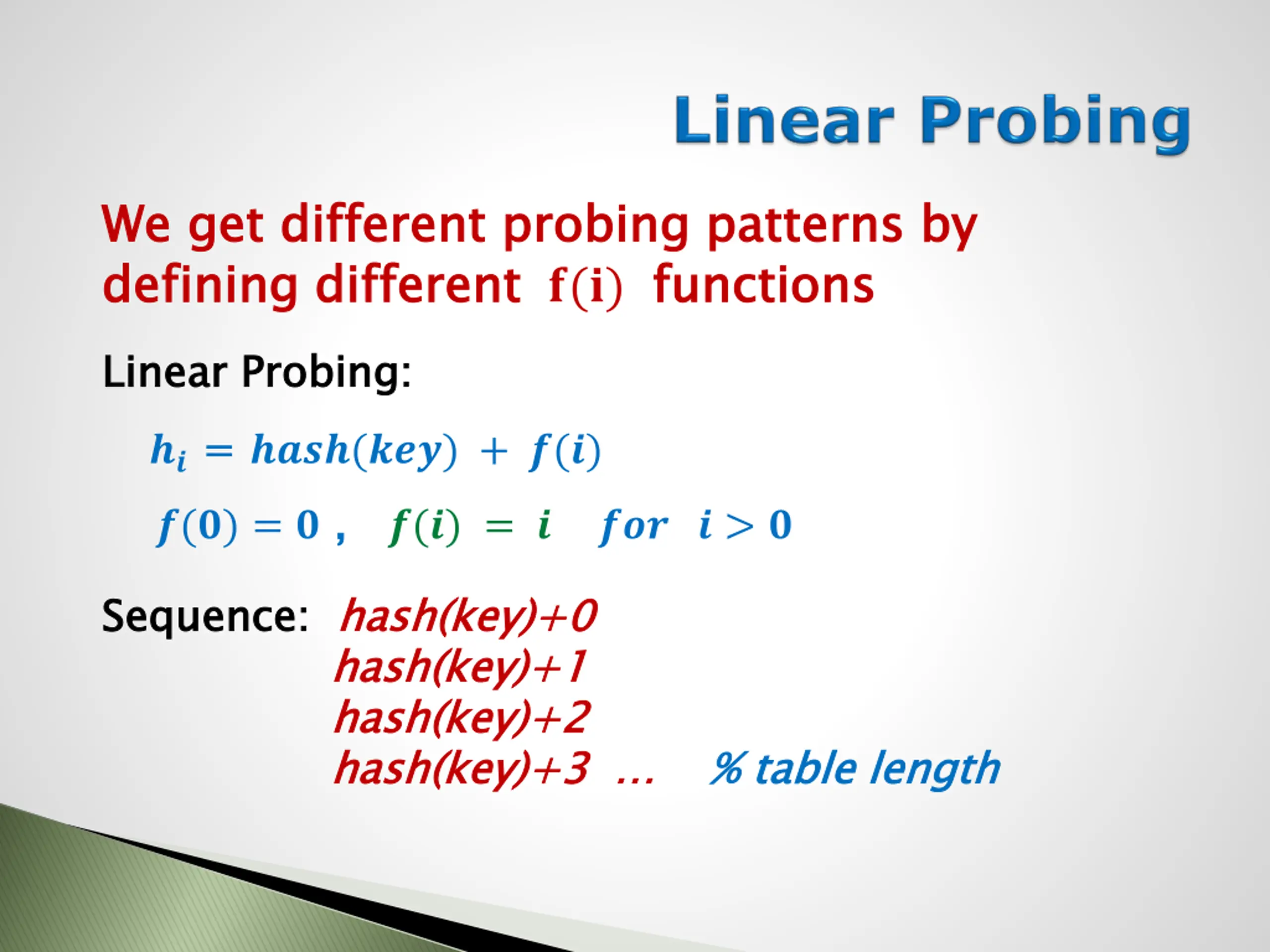 Linear Probing

We get different probing patterns by defining different $f(i)$ functions

Linear Probing:

$h_i = hash(key) + f(i)$

$f(0) = 0$ , $f(i) = i$ $for$ $i > 0$

Sequence: hash(key)+0
hash(key)+1
hash(key)+2
hash(key)+3 … % table length